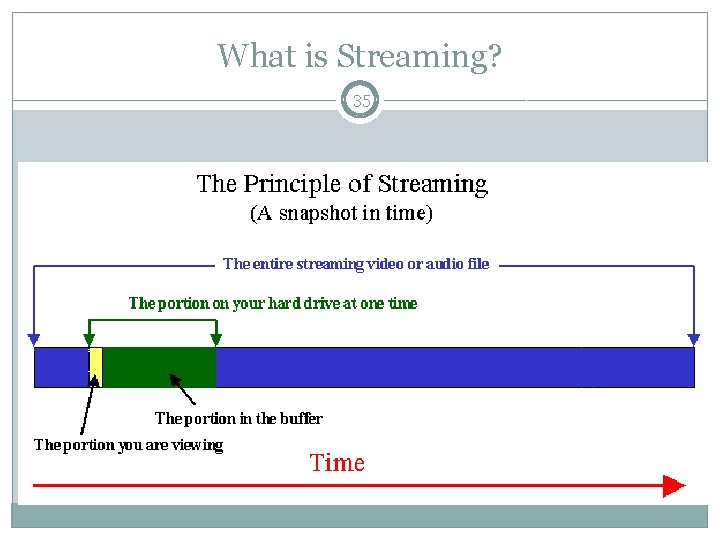 What is Streaming?

35

The Principle of Streaming
(A snapshot in time)

The entire streaming video or audio file

The portion on your hard drive at one time

The portion in the buffer

The portion you are viewing

Time